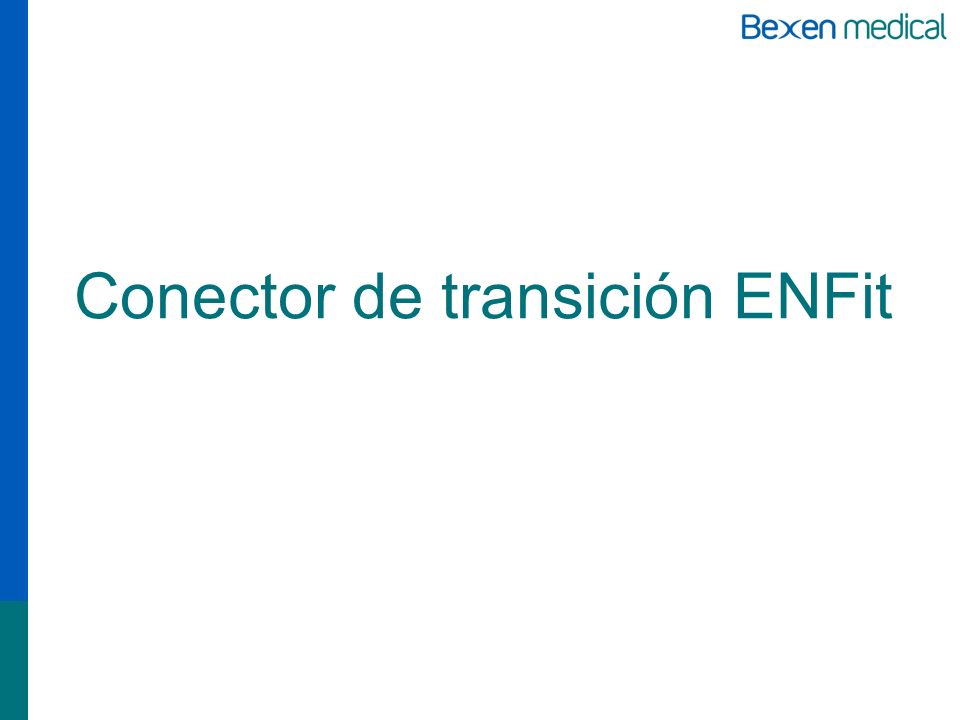 Bexen medical

Conector de transición ENFit